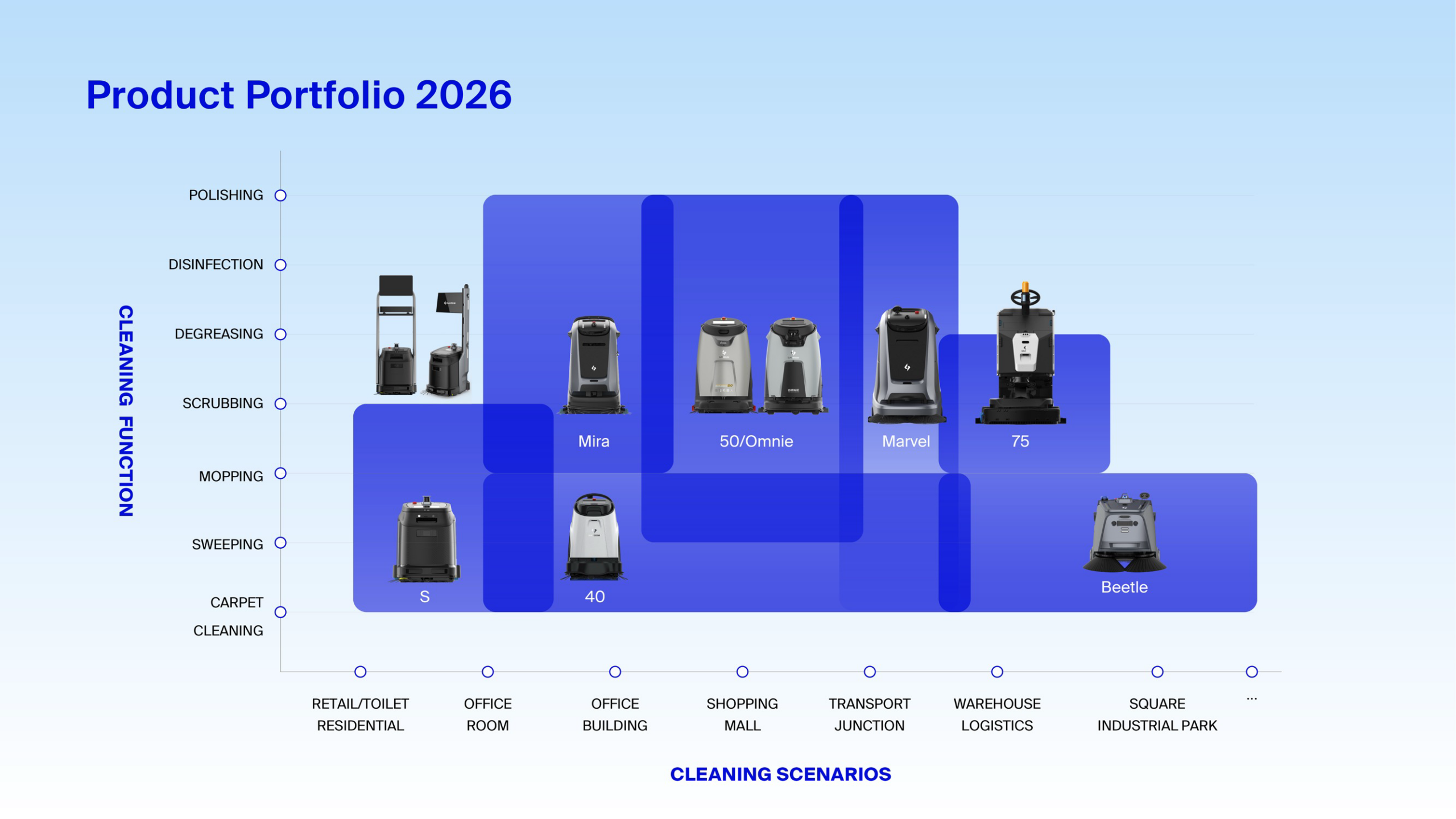 Product Portfolio 2026

CLEANING FUNCTION

POLISHING

DISINFECTION

DEGREASING

SCRUBBING

MOPPING

SWEEPING

CARPET CLEANING

Mira

50/Omnie

Marvel

75

S

40

Beetle

RETAIL/TOILET RESIDENTIAL

OFFICE ROOM

OFFICE BUILDING

SHOPPING MALL

TRANSPORT JUNCTION

WAREHOUSE LOGISTICS

SQUARE INDUSTRIAL PARK

...

CLEANING SCENARIOS